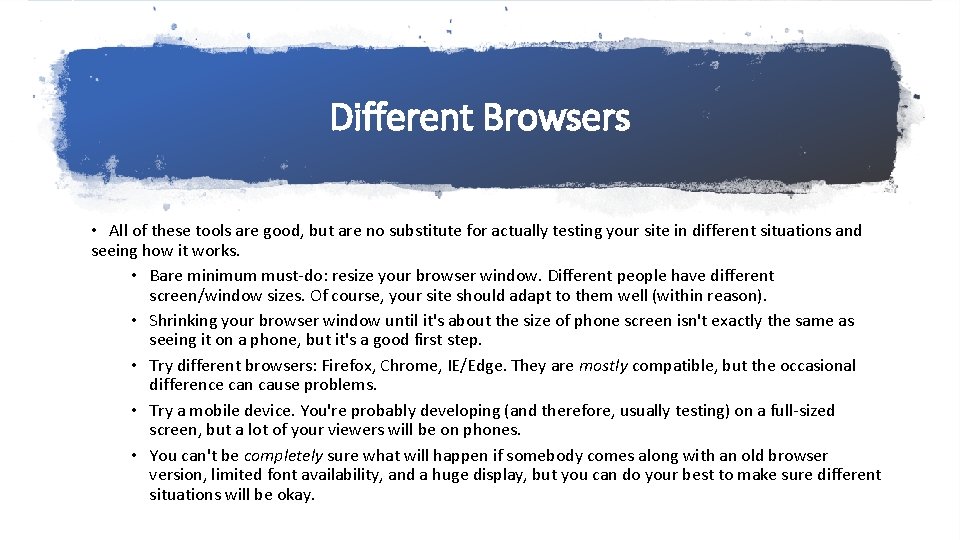 Different Browsers

• All of these tools are good, but are no substitute for actually testing your site in different situations and seeing how it works.

• Bare minimum must-do: resize your browser window. Different people have different screen/window sizes. Of course, your site should adapt to them well (within reason).

• Shrinking your browser window until it's about the size of phone screen isn't exactly the same as seeing it on a phone, but it's a good first step.

• Try different browsers: Firefox, Chrome, IE/Edge. They are mostly compatible, but the occasional difference can cause problems.

• Try a mobile device. You're probably developing (and therefore, usually testing) on a full-sized screen, but a lot of your viewers will be on phones.

• You can't be completely sure what will happen if somebody comes along with an old browser version, limited font availability, and a huge display, but you can do your best to make sure different situations will be okay.